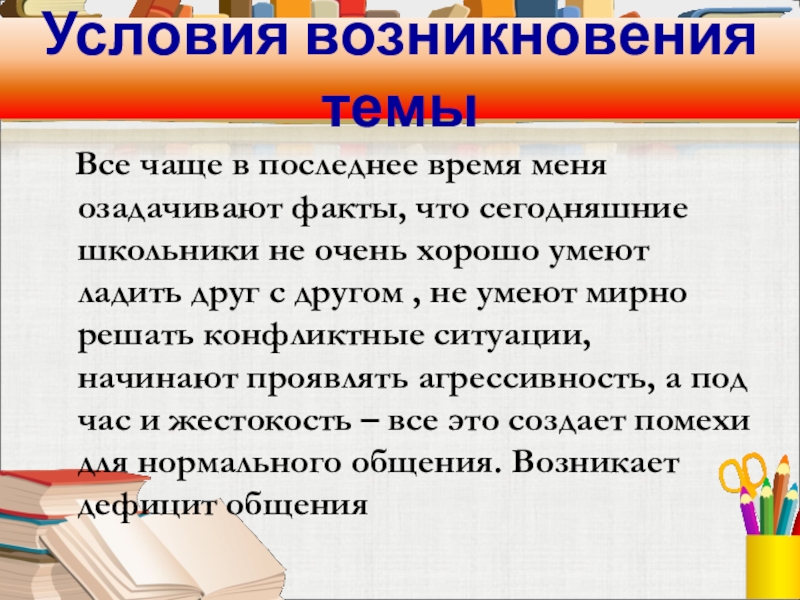 Условия возникновения темы

Все чаще в последнее время меня озадачивают факты, что сегодняшние школьники не очень хорошо умеют ладить друг с другом , не умеют мирно решать конфликтные ситуации, начинают проявлять агрессивность, а под час и жестокость – все это создает помехи для нормального общения. Возникает дефицит общения